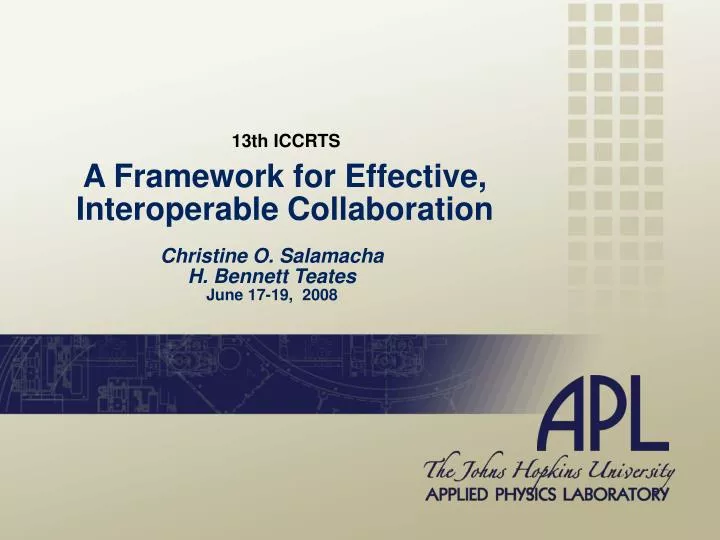 13th ICCRTS

A Framework for Effective, Interoperable Collaboration

Christine O. Salamacha
H. Bennett Teates
June 17-19, 2008

APL
The Johns Hopkins University
APPLIED PHYSICS LABORATORY